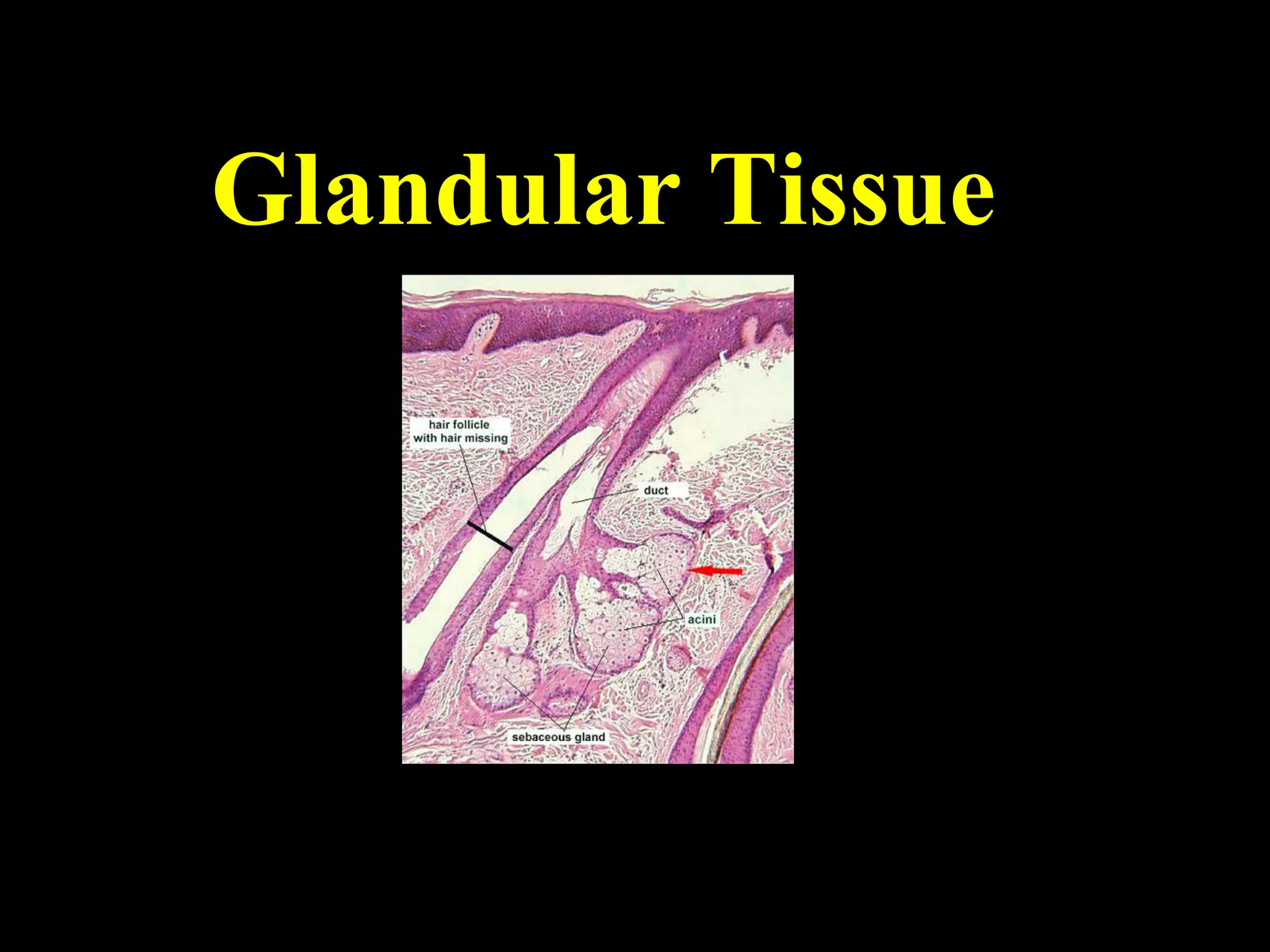 Glandular Tissue

hair follicle
with hair missing

duct

acini

sebaceous gland